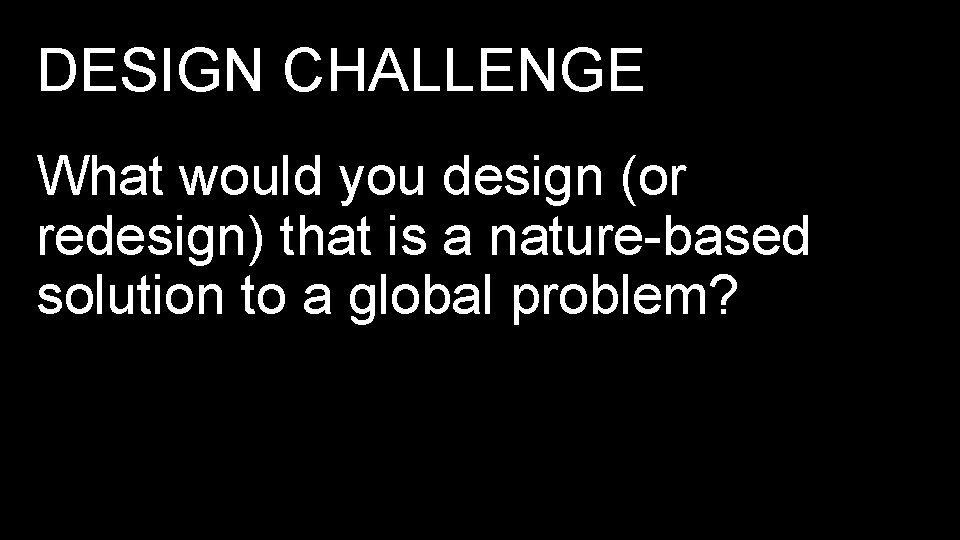 DESIGN CHALLENGE

What would you design (or redesign) that is a nature-based solution to a global problem?